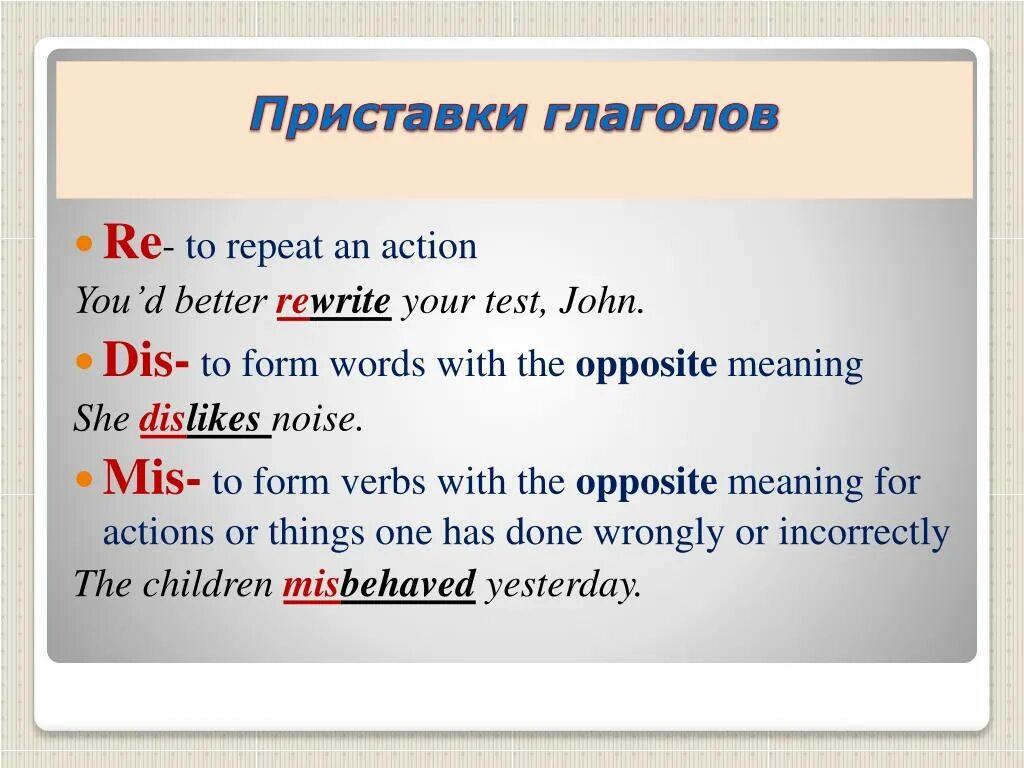 Приставки глаголов

Re- to repeat an action

You'd better rewrite your test, John.

Dis- to form words with the opposite meaning

She dislikes noise.

Mis- to form verbs with the opposite meaning for actions or things one has done wrongly or incorrectly

The children misbehaved yesterday.